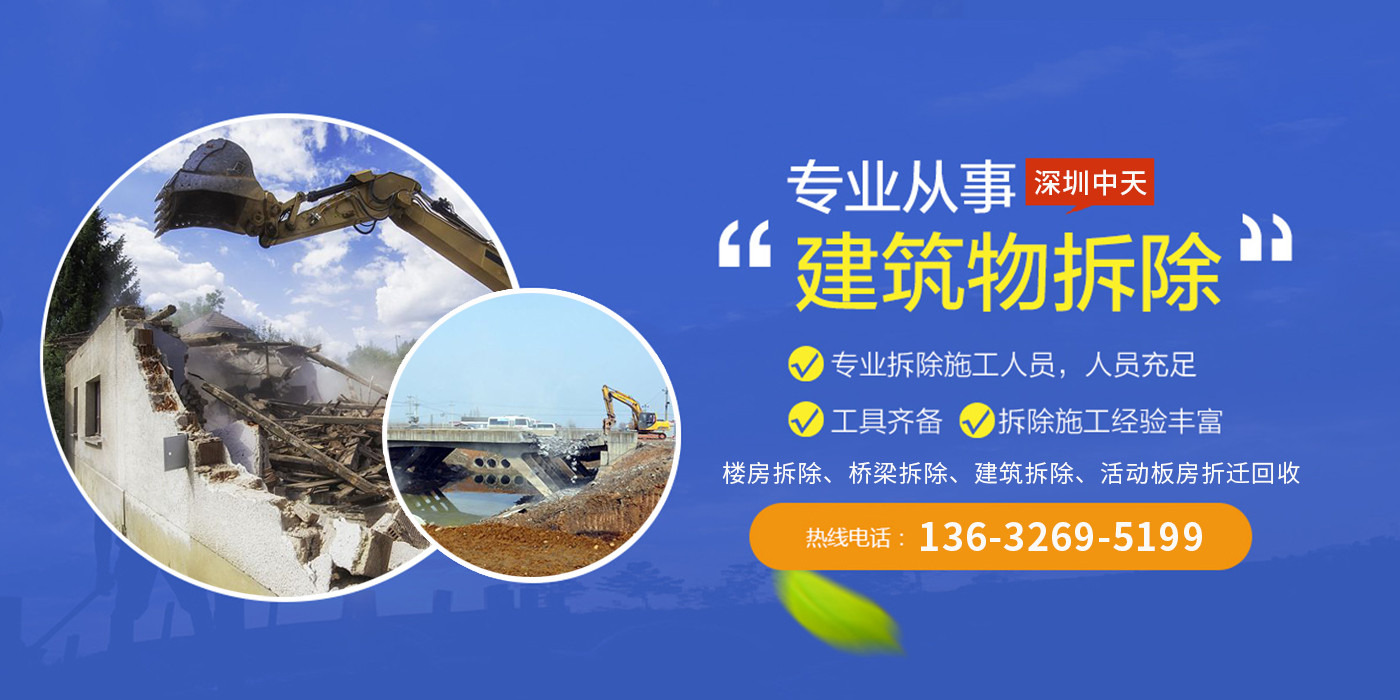 专业从事 深圳中天

“建筑物拆除”

专业拆除施工人员，人员充足

工具齐备 拆除施工经验丰富

楼房拆除、桥梁拆除、建筑拆除、活动板房折迁回收

热线电话：136-3269-5199